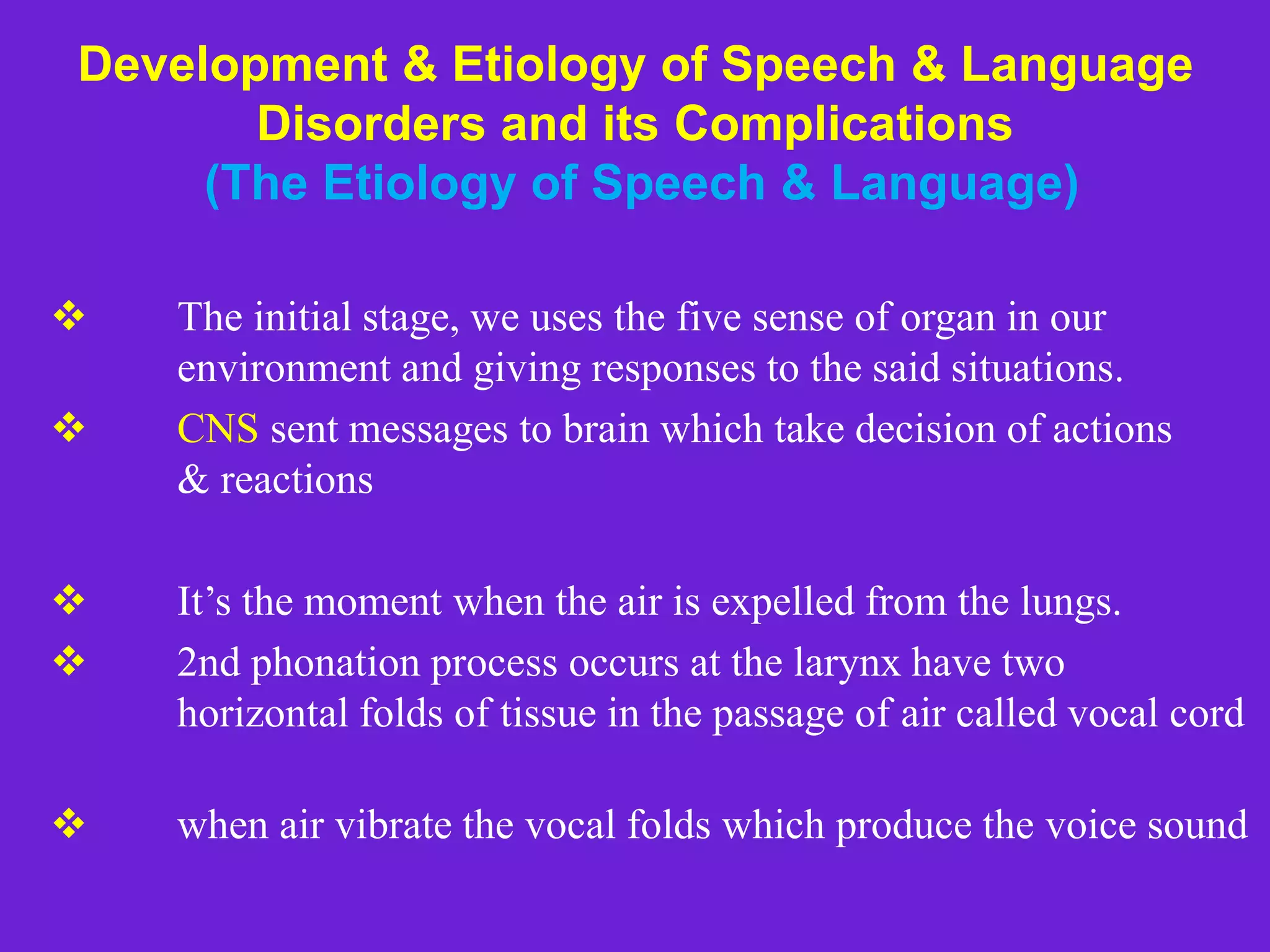 Development & Etiology of Speech & Language Disorders and its Complications
(The Etiology of Speech & Language)

❖ The initial stage, we uses the five sense of organ in our environment and giving responses to the said situations.

❖ CNS sent messages to brain which take decision of actions & reactions

❖ It’s the moment when the air is expelled from the lungs.

❖ 2nd phonation process occurs at the larynx have two horizontal folds of tissue in the passage of air called vocal cord

❖ when air vibrate the vocal folds which produce the voice sound